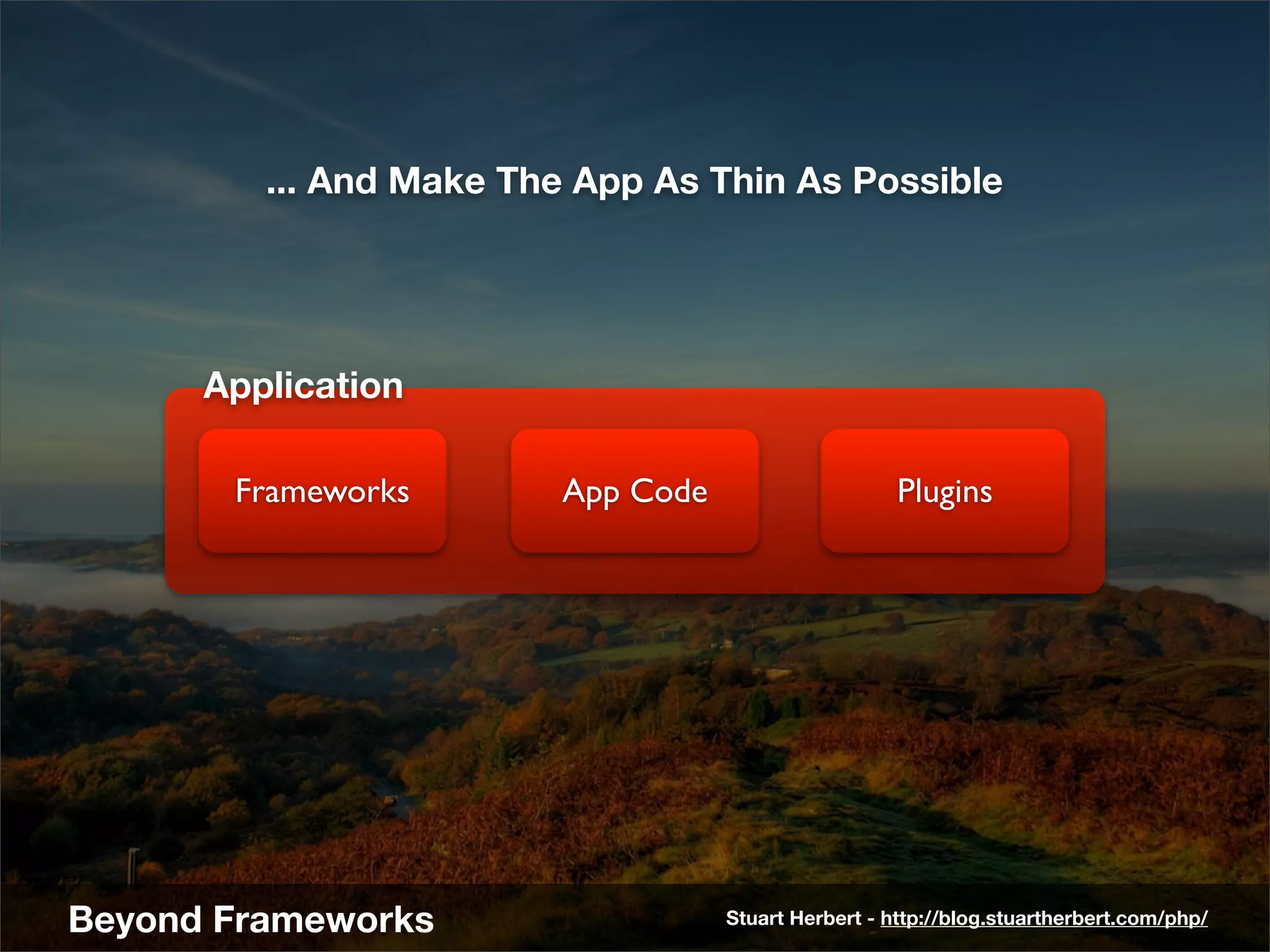 ... And Make The App As Thin As Possible

Application

Frameworks

App Code

Plugins

Beyond Frameworks

Stuart Herbert - http://blog.stuartherbert.com/php/